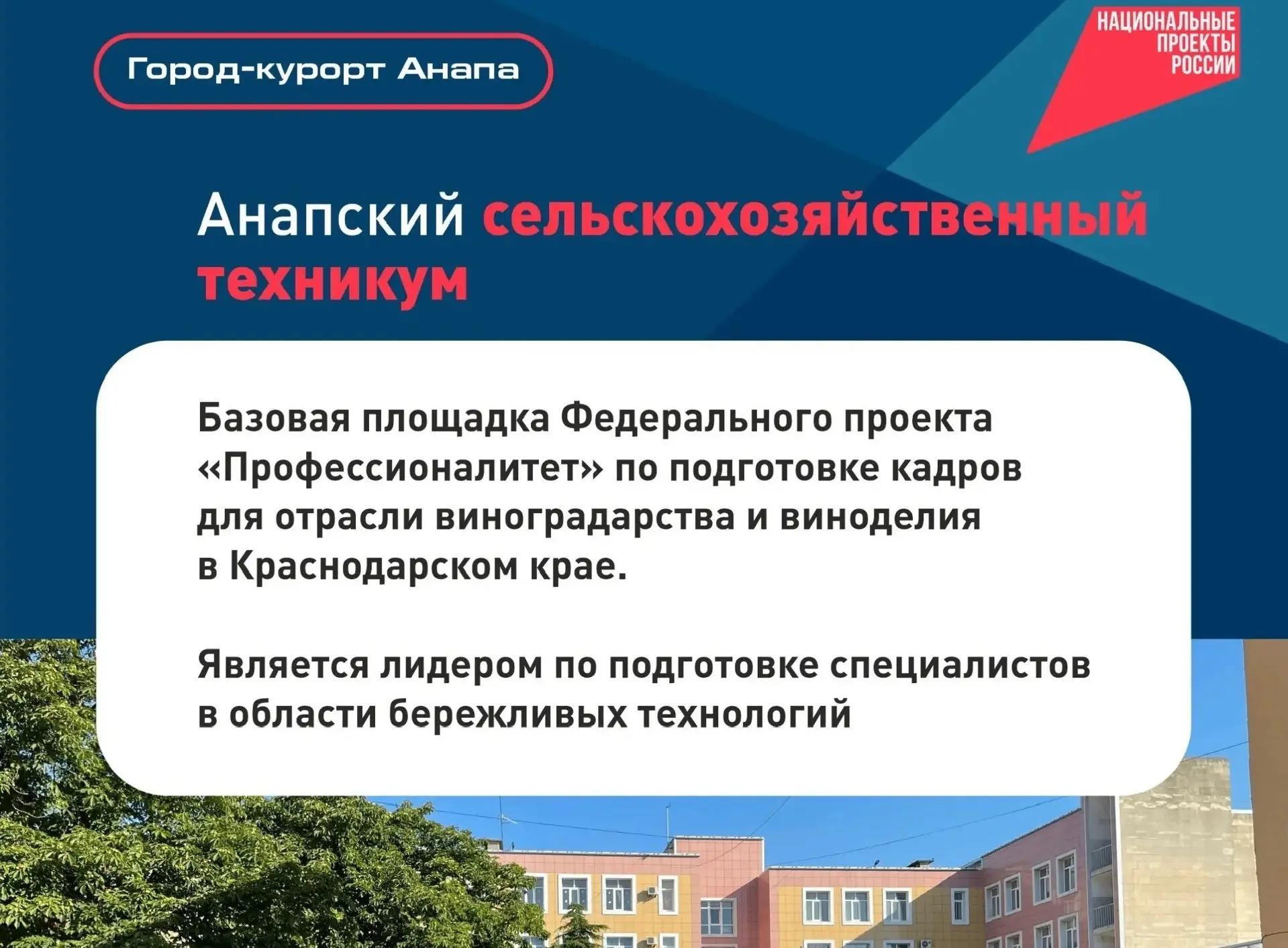 Город-курорт Анапа

НАЦИОНАЛЬНЫЕ ПРОЕКТЫ РОССИИ

Анапский сельскохозяйственный техникум

Базовая площадка Федерального проекта «Профессионалитет» по подготовке кадров для отрасли виноградарства и виноделия в Краснодарском крае.

Является лидером по подготовке специалистов в области бережливых технологий